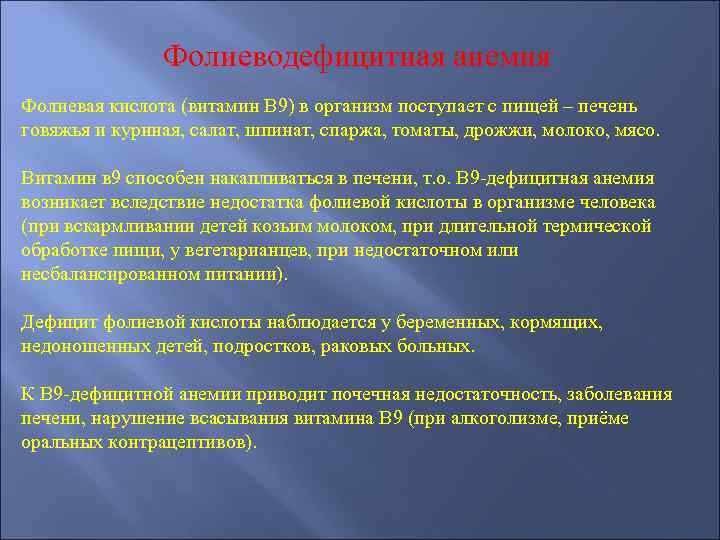 Фолиеводефицитная анемия

Фолиевая кислота (витамин В9) в организм поступает с пищей – печень говяжья и куриная, салат, шпинат, спаржа, томаты, дрожжи, молоко, мясо.

Витамин в9 способен накапливаться в печени, т.о. В9-дефицитная анемия возникает вследствие недостатка фолиевой кислоты в организме человека (при вскармливании детей козьим молоком, при длительной термической обработке пищи, у вегетарианцев, при недостаточном или несбалансированном питании).

Дефицит фолиевой кислоты наблюдается у беременных, кормящих, недоношенных детей, подростков, раковых больных.

К В9-дефицитной анемии приводит почечная недостаточность, заболевания печени, нарушение всасывания витамина В9 (при алкоголизме, приёме оральных контрацептивов).